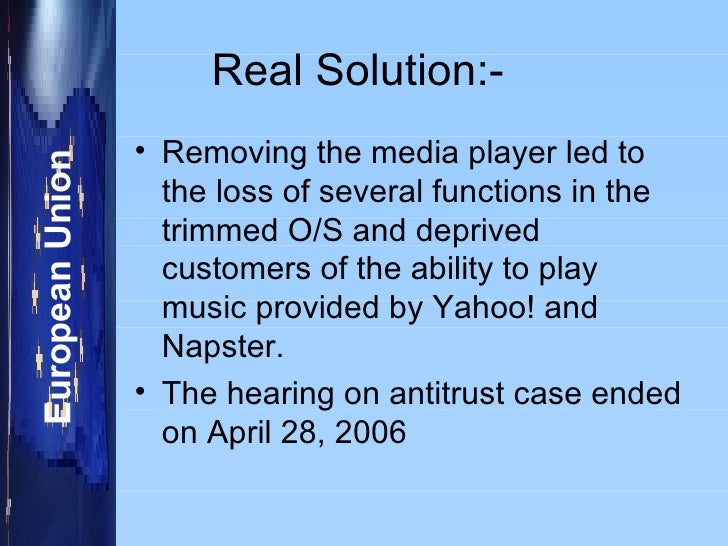 European Union

Real Solution:-

• Removing the media player led to the loss of several functions in the trimmed O/S and deprived customers of the ability to play music provided by Yahoo! and Napster.

• The hearing on antitrust case ended on April 28, 2006